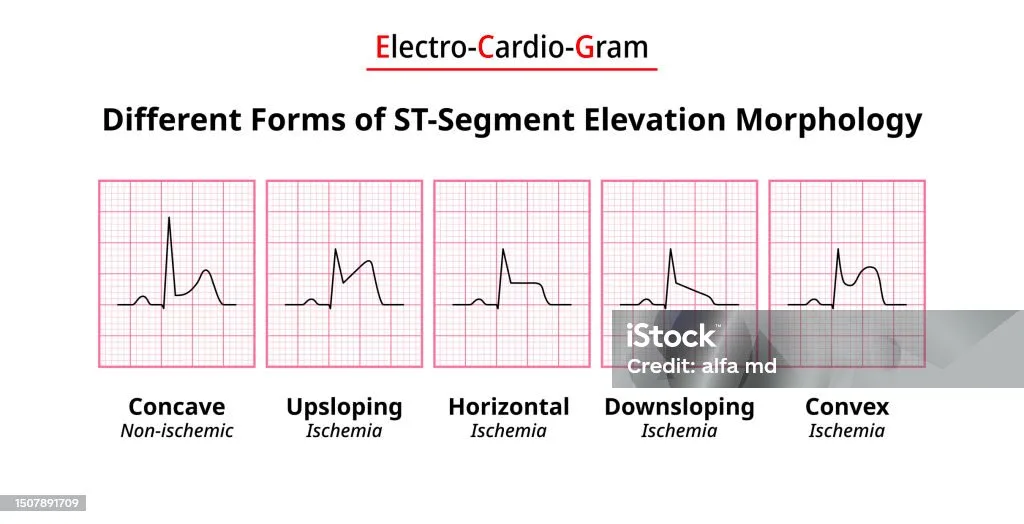 Electro-Cardio-Gram

Different Forms of ST-Segment Elevation Morphology

iStock
Credit: alfa md

Concave
Non-ischemic

Upsloping
Ischemia

Horizontal
Ischemia

Downsloping
Ischemia

Convex
Ischemia

1507891709